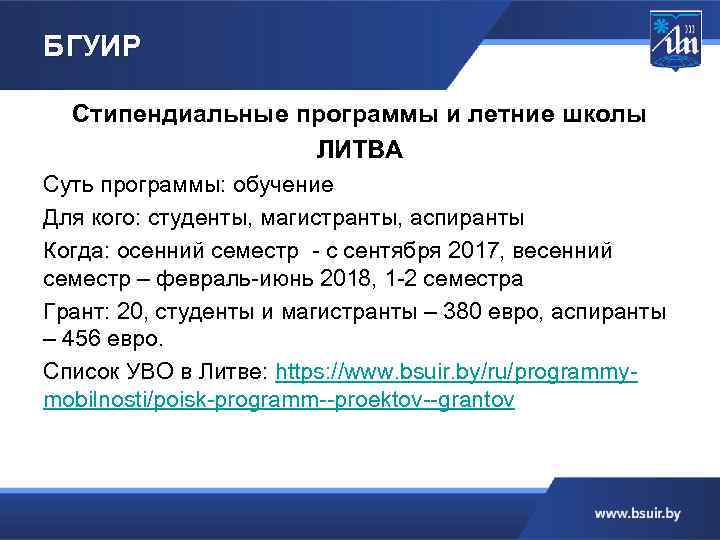 БГУИР

Стипендиальные программы и летние школы
ЛИТВА

Суть программы: обучение

Для кого: студенты, магистранты, аспиранты

Когда: осенний семестр - с сентября 2017, весенний семестр – февраль-июнь 2018, 1-2 семестра

Грант: 20, студенты и магистранты – 380 евро, аспиранты – 456 евро.

Список УВО в Литве: https://www.bsuir.by/ru/programmy-mobilnosti/poisk-programm--proektov--grantov

www.bsuir.by